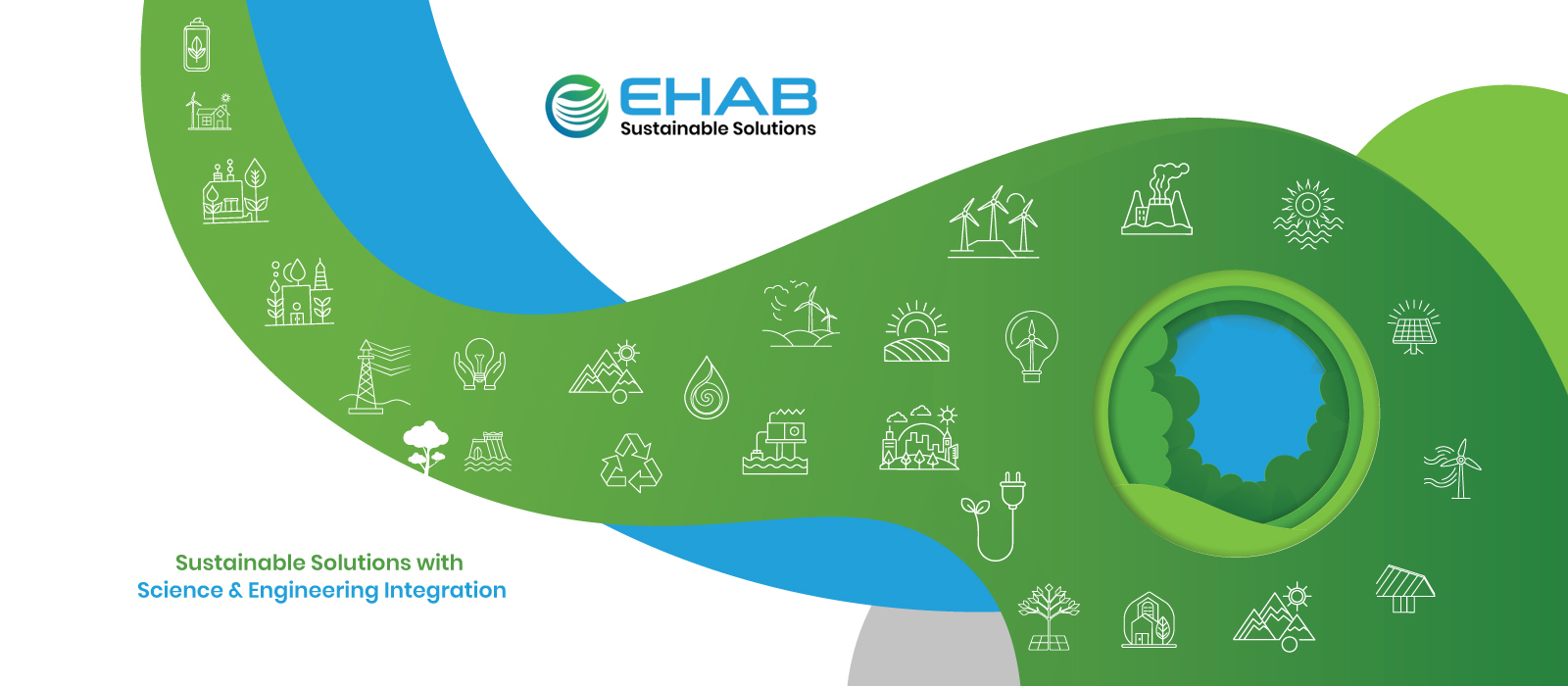 EHAB
Sustainable Solutions

Sustainable Solutions with
Science & Engineering Integration